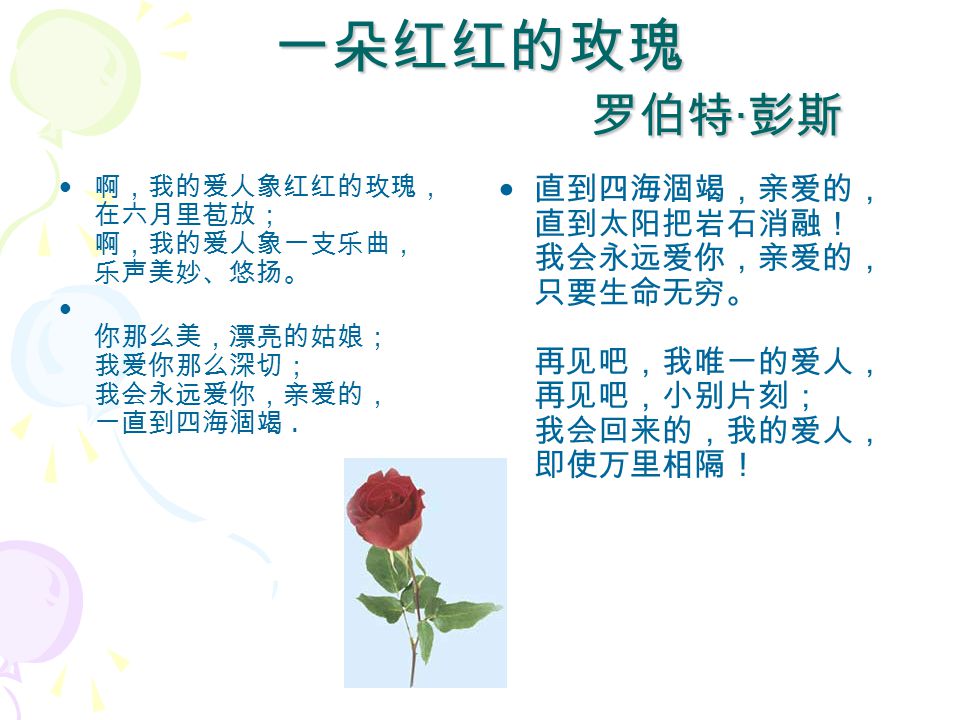 一朵红红的玫瑰

罗伯特·彭斯

• 啊，我的爱人象红红的玫瑰，
在六月里苞放；
啊，我的爱人象一支乐曲，
乐声美妙、悠扬。

•
你那么美，漂亮的姑娘；
我爱你那么深切；
我会永远爱你，亲爱的，
一直到四海涸竭．

• 直到四海涸竭，亲爱的，
直到太阳把岩石消融！
我会永远爱你，亲爱的，
只要生命无穷。

再见吧，我唯一的爱人，
再见吧，小别片刻；
我会回来的，我的爱人，
即使万里相隔！